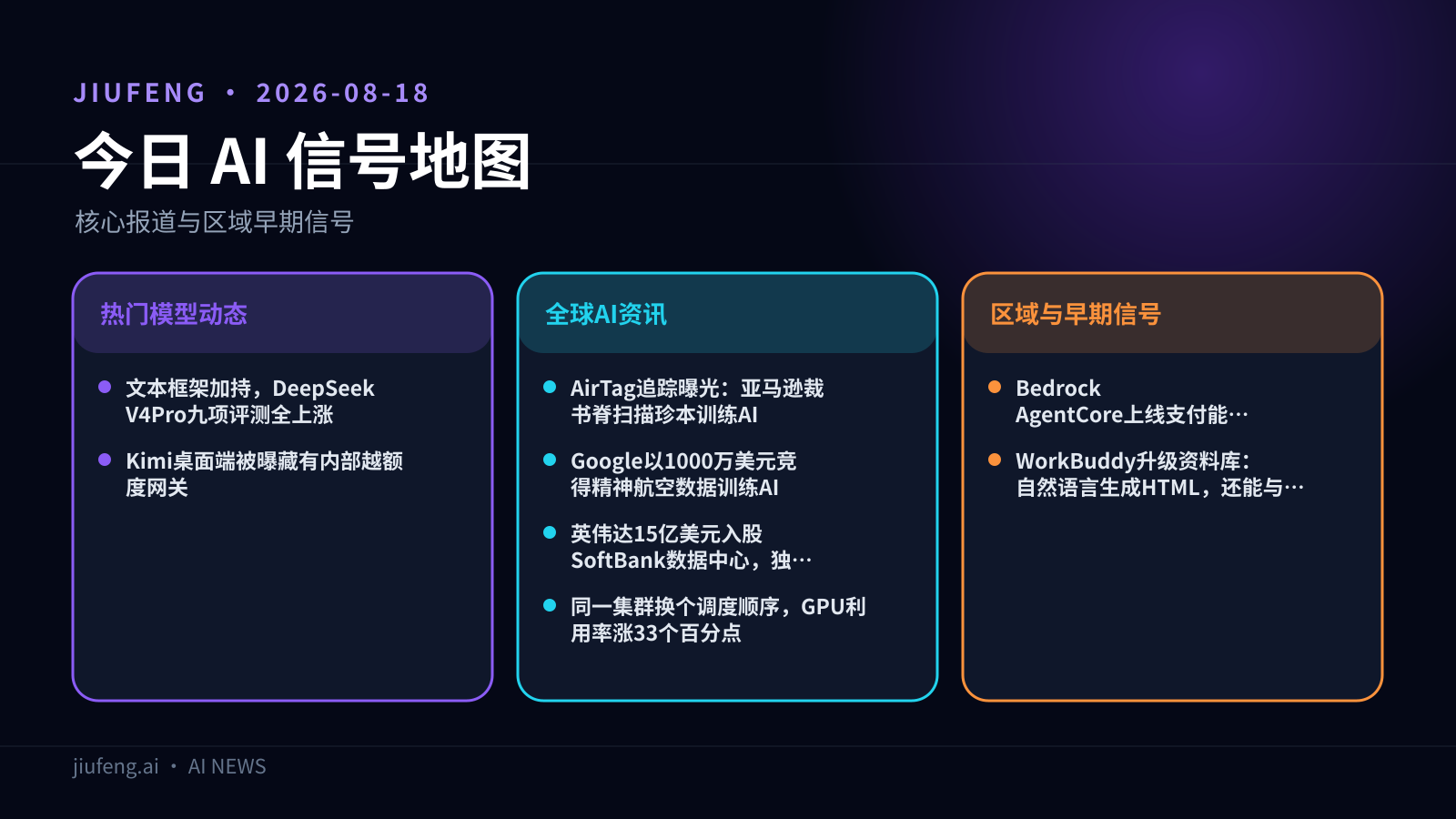 JIUFENG • 2026-08-18

今日 AI 信号地图

核心报道与区域早期信号

热门模型动态

- 文本框架加持，DeepSeek V4Pro九项评测全上涨
- Kimi桌面端被曝藏有内部越额度网关

全球AI资讯

- AirTag追踪曝光：亚马逊裁书脊扫描珍本训练AI
- Google以1000万美元竞得精神航空数据训练AI
- 英伟达15亿美元入股SoftBank数据中心，独…
- 同一集群换个调度顺序，GPU利用率涨33个百分点

区域与早期信号

- Bedrock AgentCore上线支付能…
- WorkBuddy升级资料库：自然语言生成HTML，还能与…

jiufeng.ai • AI NEWS